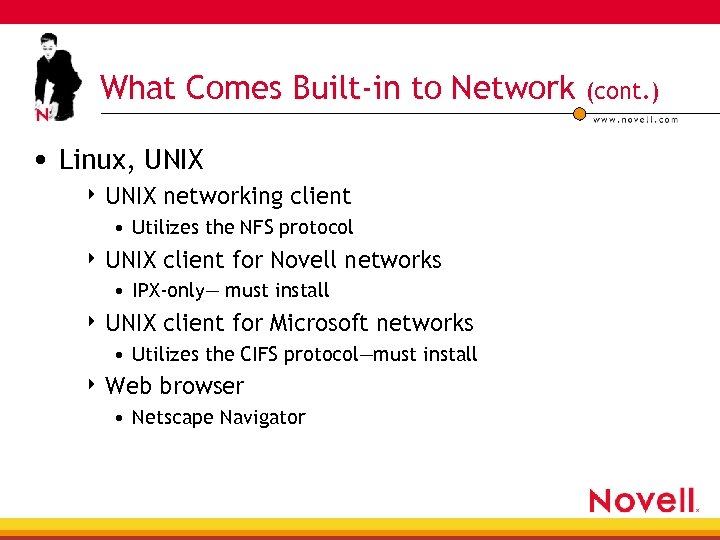 N

What Comes Built-in to Network (cont.)

www.novell.com

• Linux, UNIX
‣ UNIX networking client
• Utilizes the NFS protocol
‣ UNIX client for Novell networks
• IPX-only— must install
‣ UNIX client for Microsoft networks
• Utilizes the CIFS protocol—must install
‣ Web browser
• Netscape Navigator

Novell.